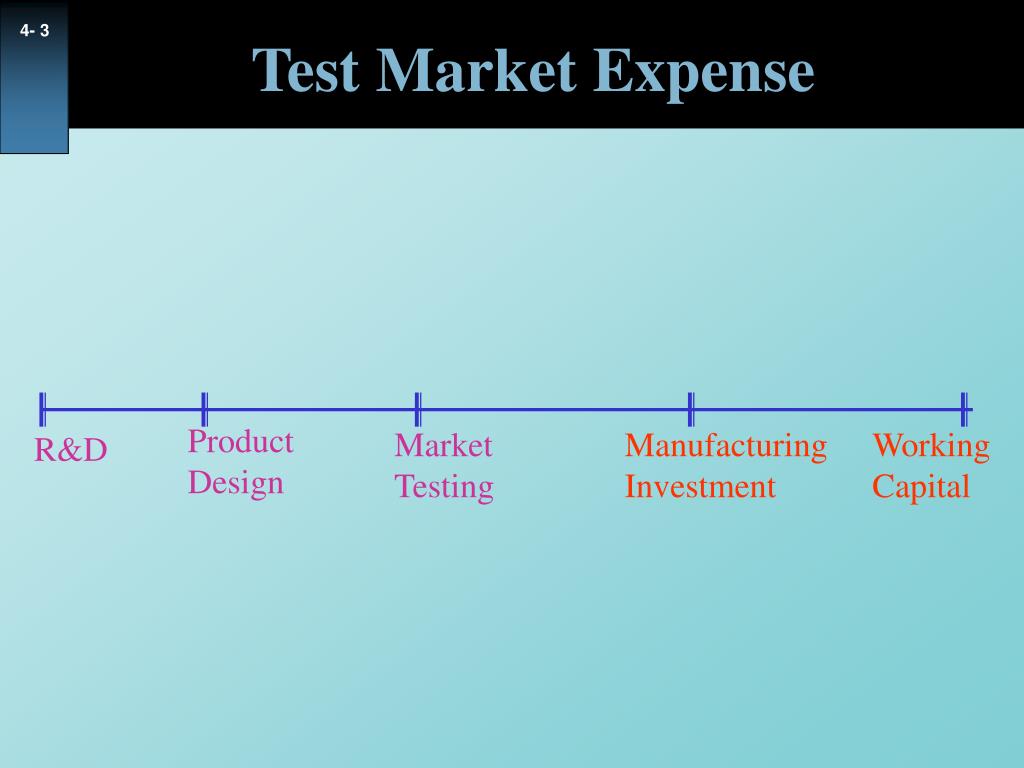 4- 3

Test Market Expense

R&D

Product Design

Market Testing

Manufacturing Investment

Working Capital